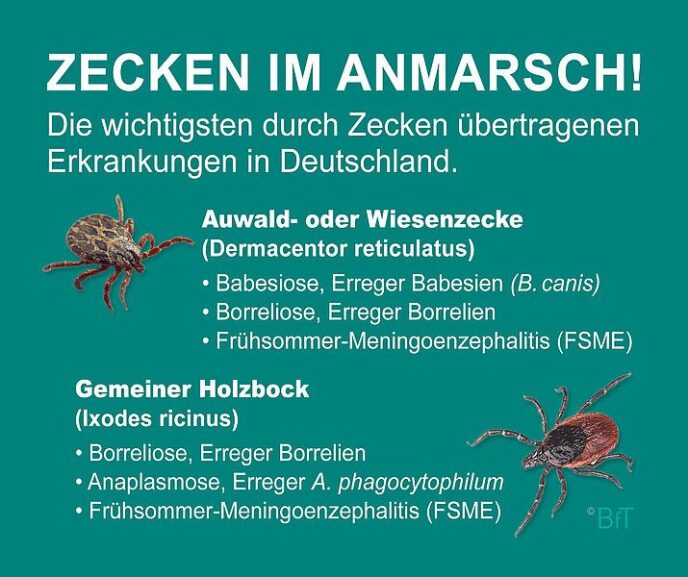 ZECKEN IM ANMARSCH!
Die wichtigsten durch Zecken übertragenen Erkrankungen in Deutschland.

Auwald- oder Wiesenzecke
(Dermacentor reticulatus)
• Babesiose, Erreger Babesien (B. canis)
• Borreliose, Erreger Borrelien
• Frühsommer-Meningoenzephalitis (FSME)

Gemeiner Holzbock
(Ixodes ricinus)
• Borreliose, Erreger Borrelien
• Anaplasmose, Erreger A. phagocytophilum
• Frühsommer-Meningoenzephalitis (FSME)

©BfT